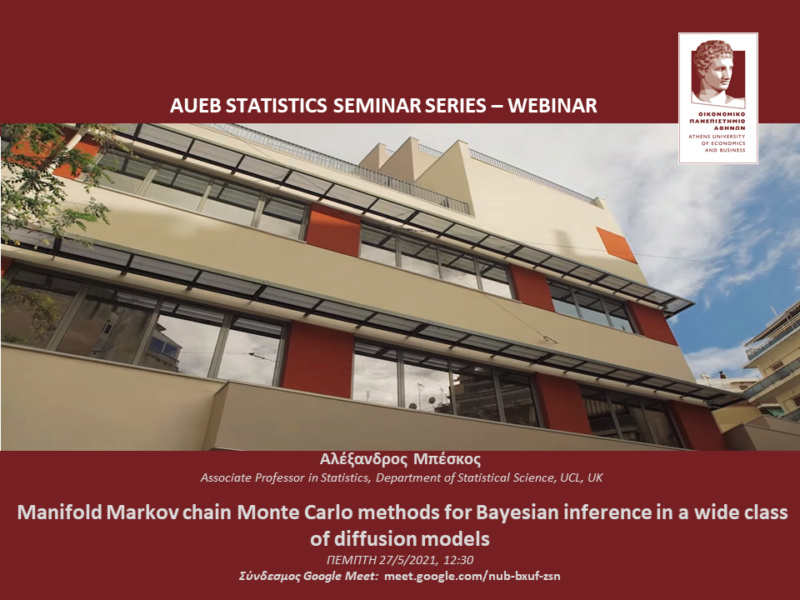 AUEB STATISTICS SEMINAR SERIES – WEBINAR

ΟΙΚΟΝΟΜΙΚΟ ΠΑΝΕΠΙΣΤΗΜΙΟ ΑΘΗΝΩΝ
ATHENS UNIVERSITY OF ECONOMICS AND BUSINESS

Αλέξανδρος Μπέσκος
Associate Professor in Statistics, Department of Statistical Science, UCL, UK

Manifold Markov chain Monte Carlo methods for Bayesian inference in a wide class of diffusion models

ΠΕΜΠΤΗ 27/5/2021, 12:30
Σύνδεσμος Google Meet: meet.google.com/nub-bxuf-zsn